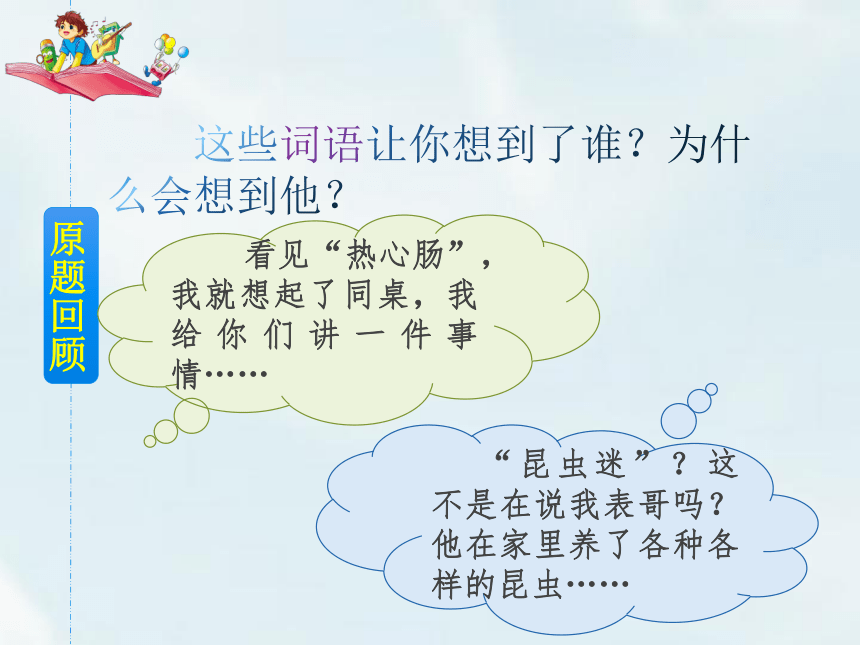 这些词语让你想到了谁？为什么会想到他？

原题回顾

看见“热心肠”，我就想起了同桌，我给你们讲一件事情……

“昆虫迷”？这不是在说我表哥吗？他在家里养了各种各样的昆虫……